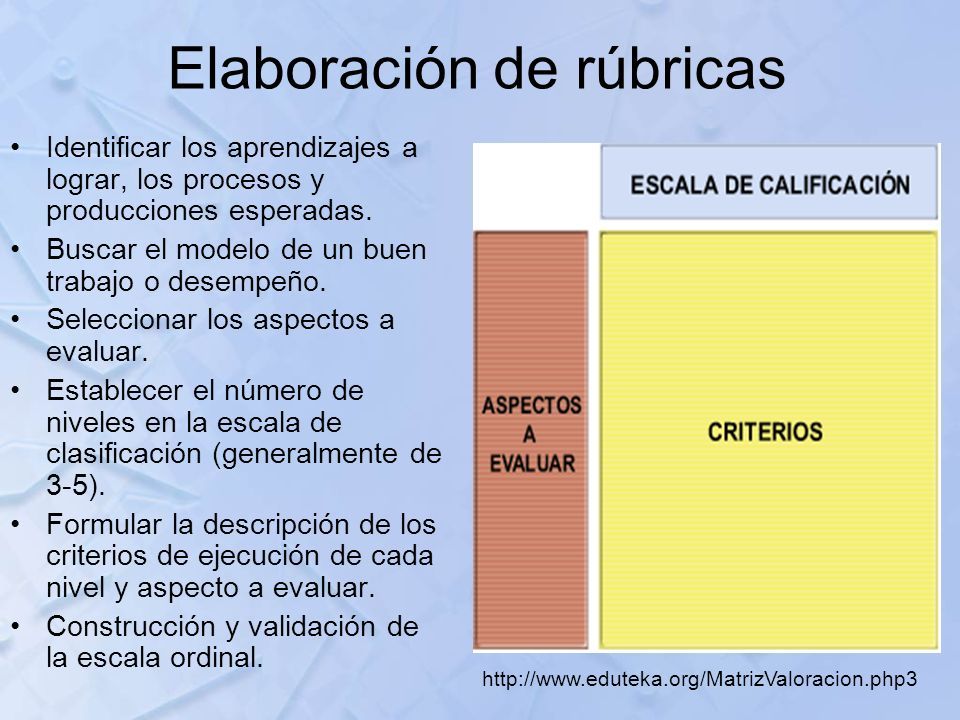 Elaboración de rúbricas

• Identificar los aprendizajes a lograr, los procesos y producciones esperadas.
• Buscar el modelo de un buen trabajo o desempeño.
• Seleccionar los aspectos a evaluar.
• Establecer el número de niveles en la escala de clasificación (generalmente de 3-5).
• Formular la descripción de los criterios de ejecución de cada nivel y aspecto a evaluar.
• Construcción y validación de la escala ordinal.

ESCALA DE CALIFICACIÓN

ASPECTOS A EVALUAR

CRITERIOS

http://www.eduteka.org/MatrizValoracion.php3